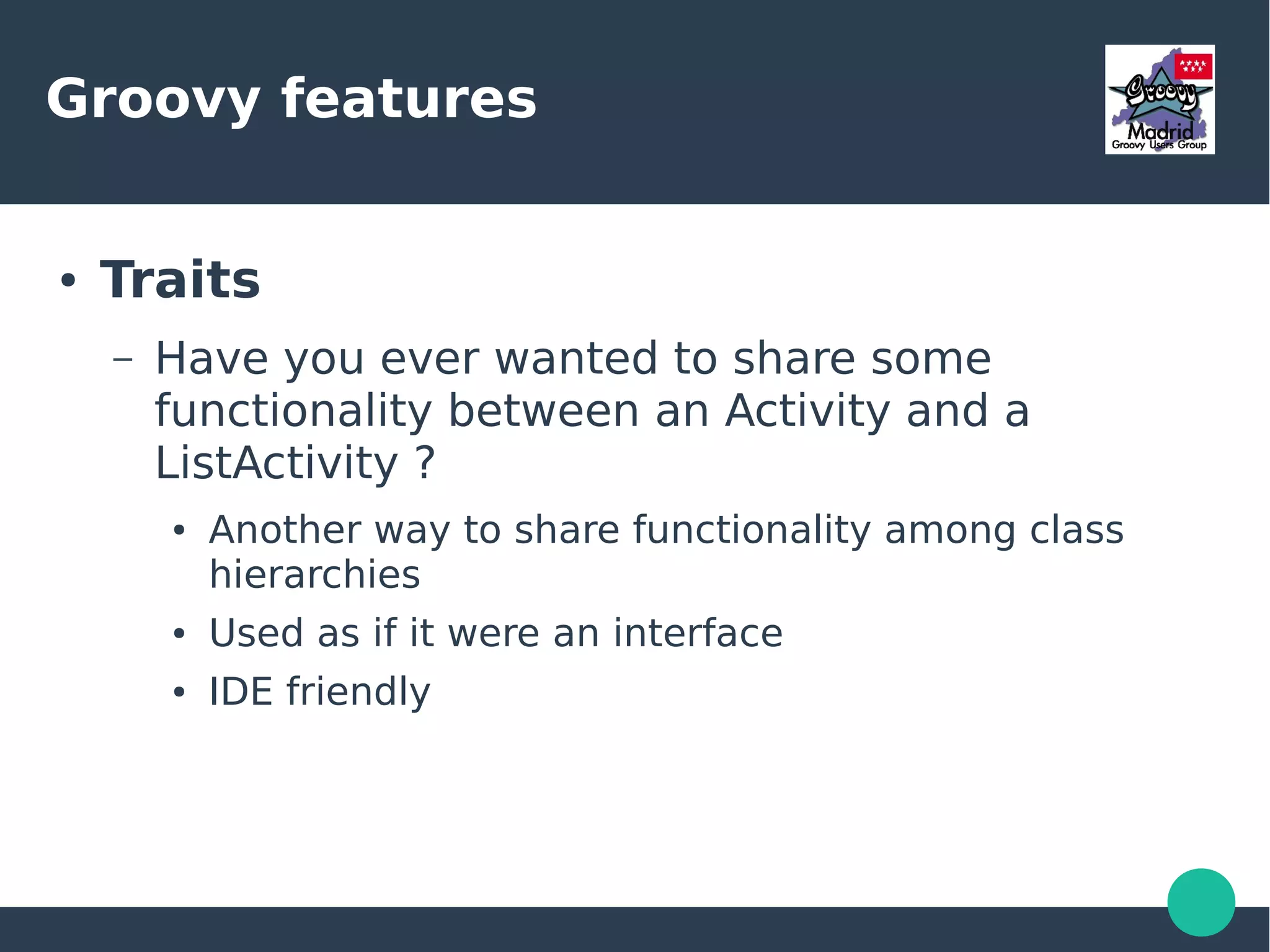 Groovy features

Groovy
Madrid
Groovy Users Group

• Traits

– Have you ever wanted to share some functionality between an Activity and a ListActivity ?

• Another way to share functionality among class hierarchies

• Used as if it were an interface

• IDE friendly